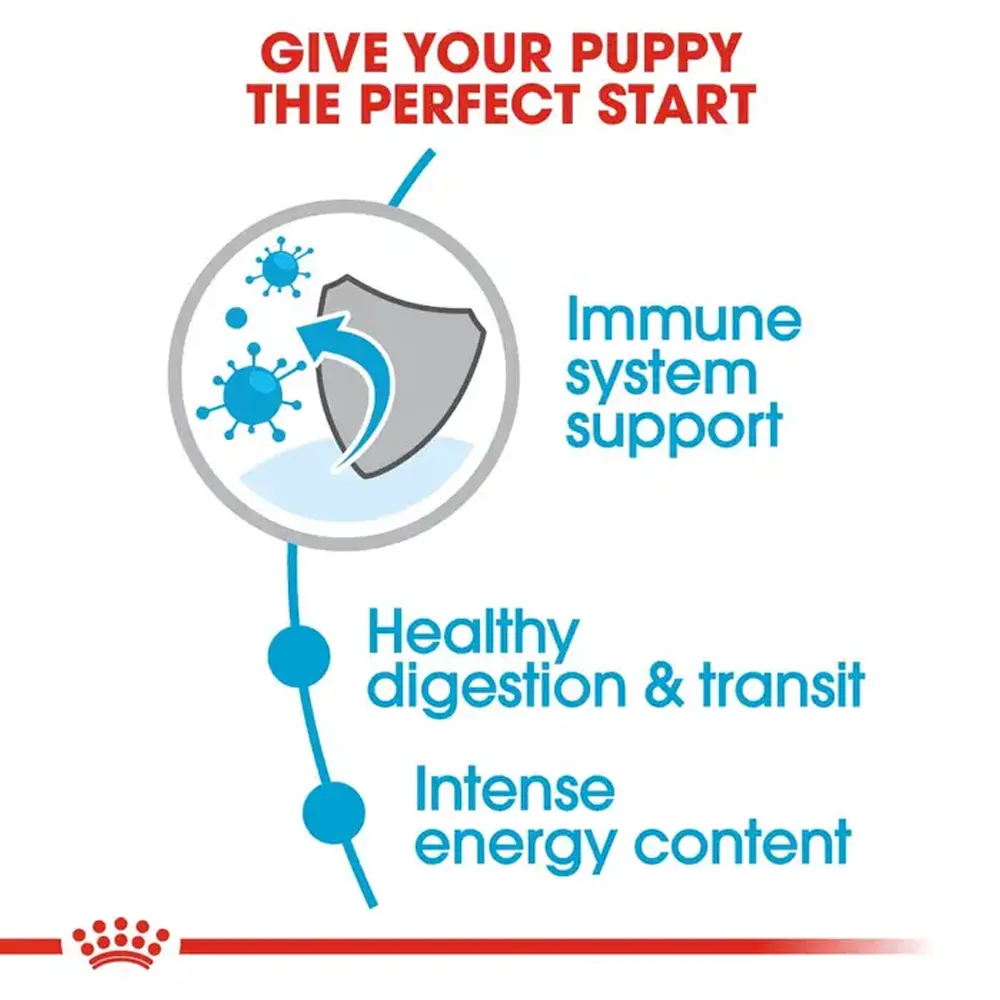 GIVE YOUR PUPPY THE PERFECT START

Immune system support

Healthy digestion & transit

Intense energy content